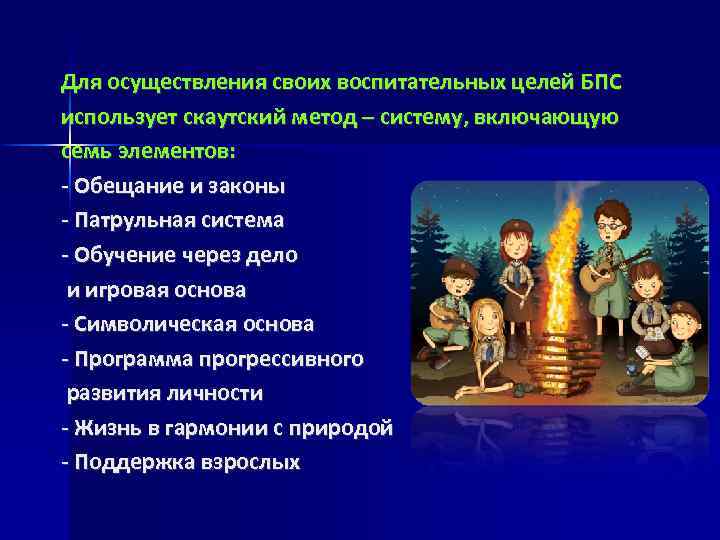 Для осуществления своих воспитательных целей БПС использует скаутский метод – систему, включающую семь элементов:
- Обещание и законы
- Патрульная система
- Обучение через дело
и игровая основа
- Символическая основа
- Программа прогрессивного
развития личности
- Жизнь в гармонии с природой
- Поддержка взрослых